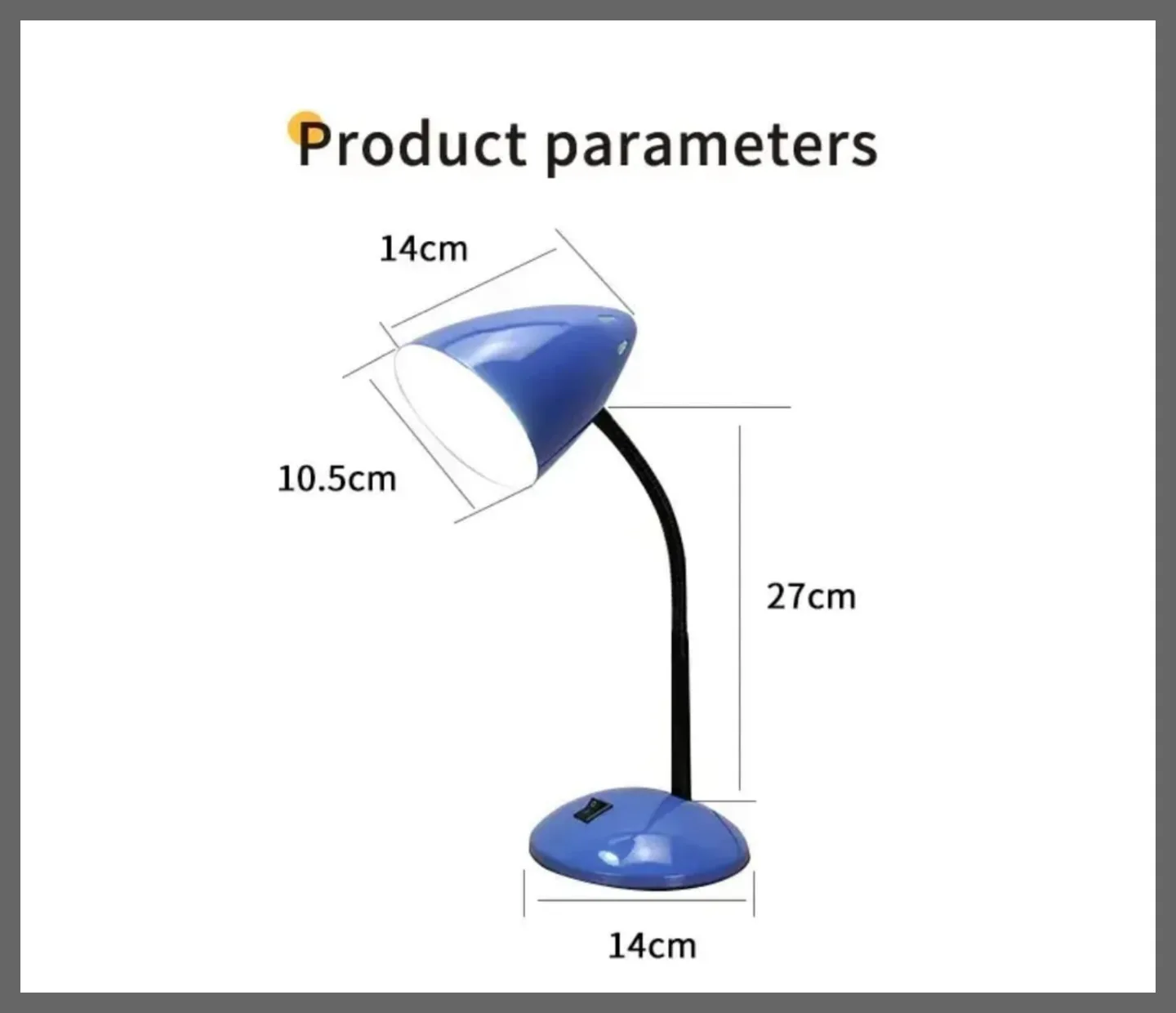 Product parameters

14cm

10.5cm

27cm

14cm